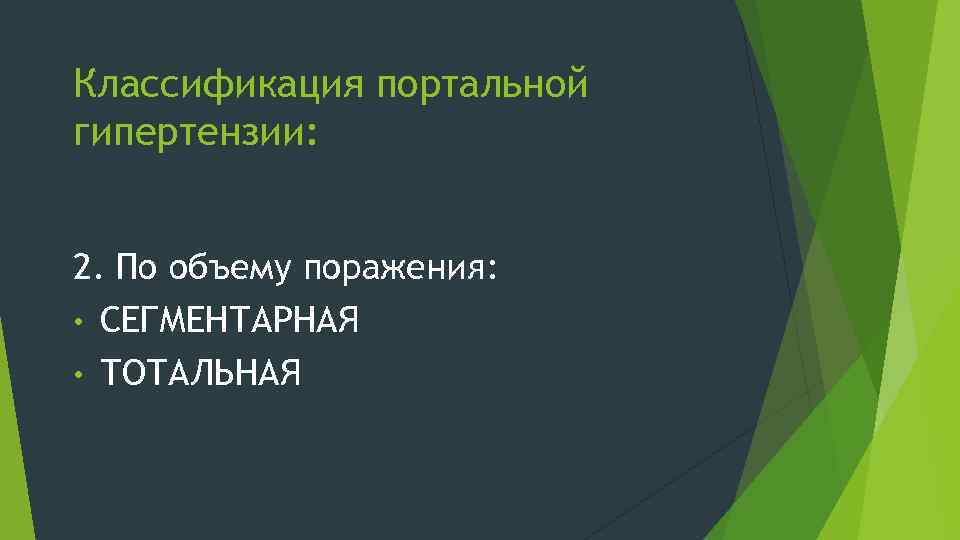 Классификация портальной гипертензии:

2. По объему поражения:
• СЕГМЕНТАРНАЯ
• ТОТАЛЬНАЯ